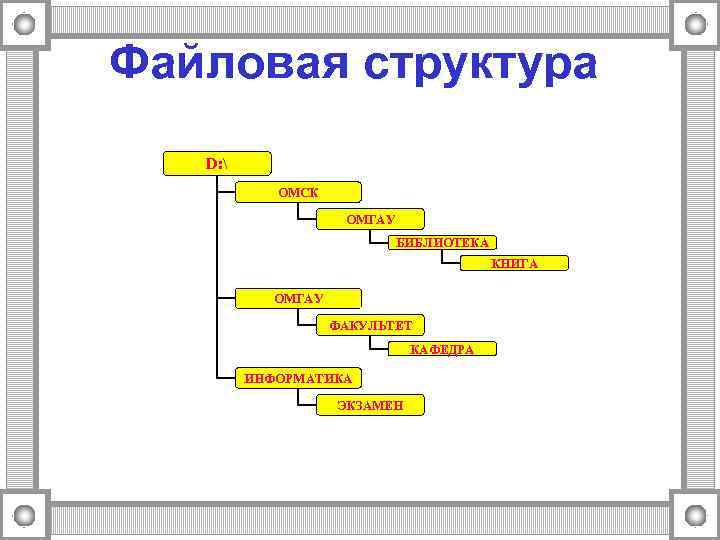 Файловая структура

D:\

ОМСК

ОМГАУ

БИБЛИОТЕКА

КНИГА

ОМГАУ

ФАКУЛЬТЕТ

КАФЕДРА

ИНФОРМАТИКА

ЭКЗАМЕН